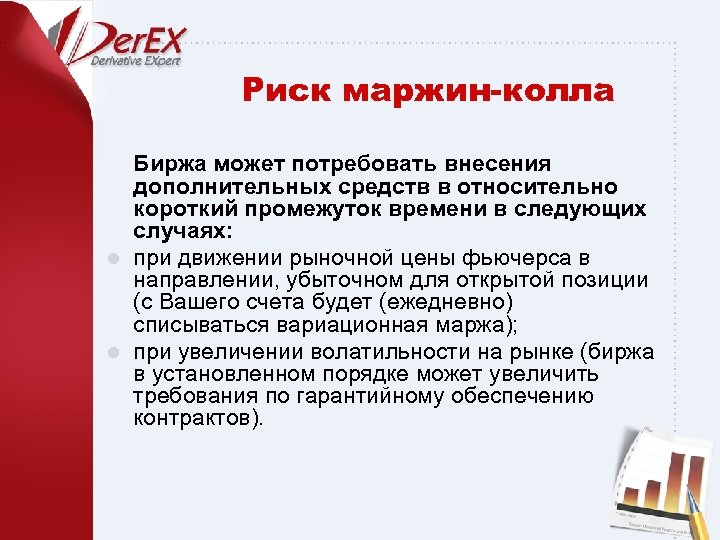 DerEX
Derivative EXpert

Риск маржин-колла

Биржа может потребовать внесения дополнительных средств в относительно короткий промежуток времени в следующих случаях:

при движении рыночной цены фьючерса в направлении, убыточном для открытой позиции (с Вашего счета будет (ежедневно) списываться вариационная маржа);

при увеличении волатильности на рынке (биржа в установленном порядке может увеличить требования по гарантийному обеспечению контрактов).